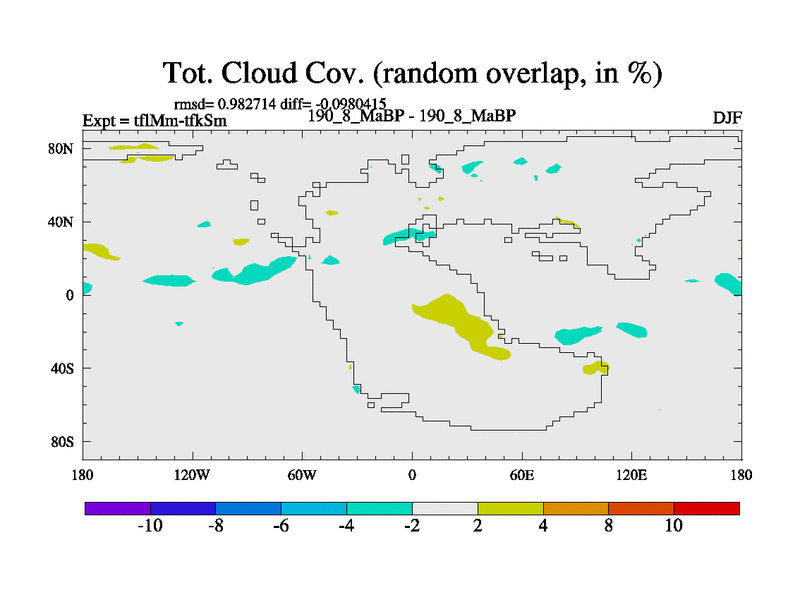 Tot. Cloud Cov. (random overlap, in %)

rmsd= 0.982714 diff= -0.0980415

Expt = tflMm-tfkSm

190_8_MaBP - 190_8_MaBP

DJF

80N

40N

0

40S

80S

180

120W

60W

0

60E

120E

180

-10

-8

-6

-4

-2

2

4

8

10